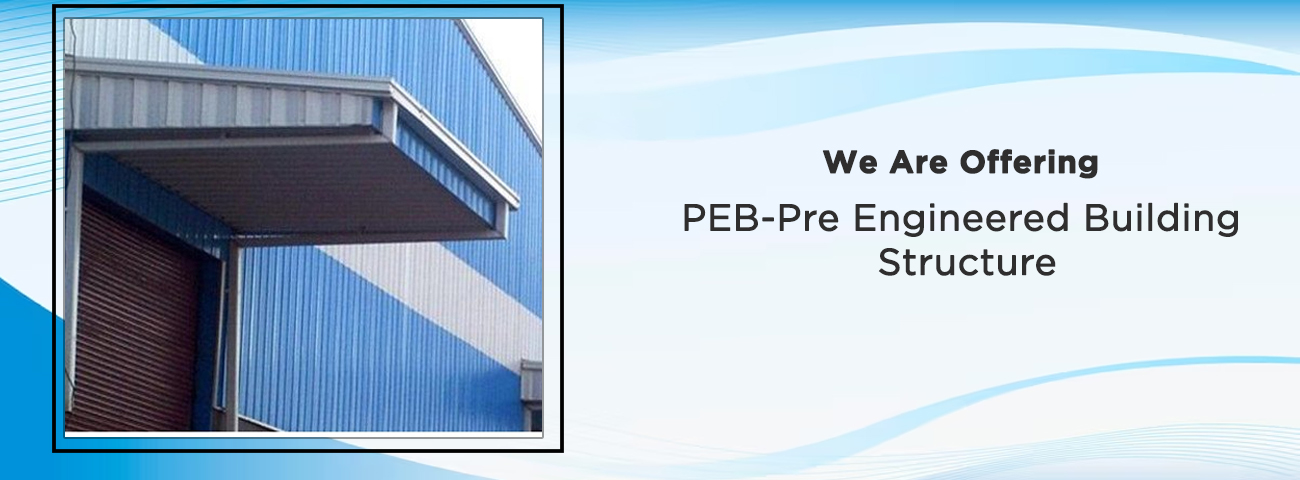 We Are Offering

PEB-Pre Engineered Building Structure